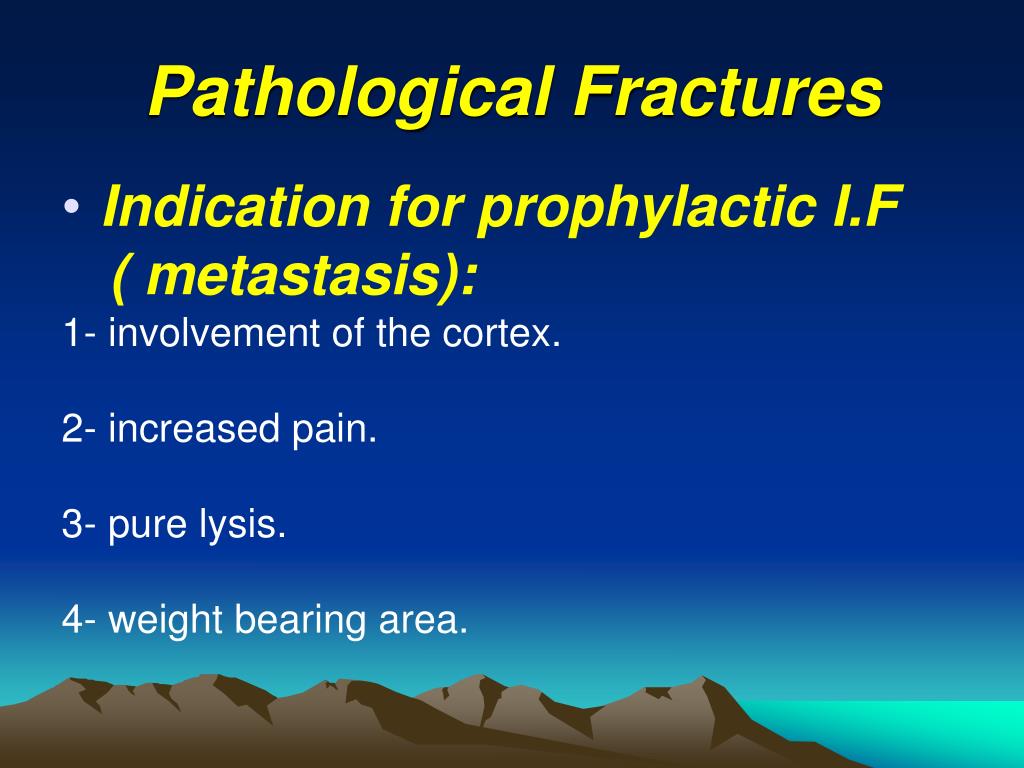 Pathological Fractures

• Indication for prophylactic I.F ( metastasis):

1- involvement of the cortex.

2- increased pain.

3- pure lysis.

4- weight bearing area.